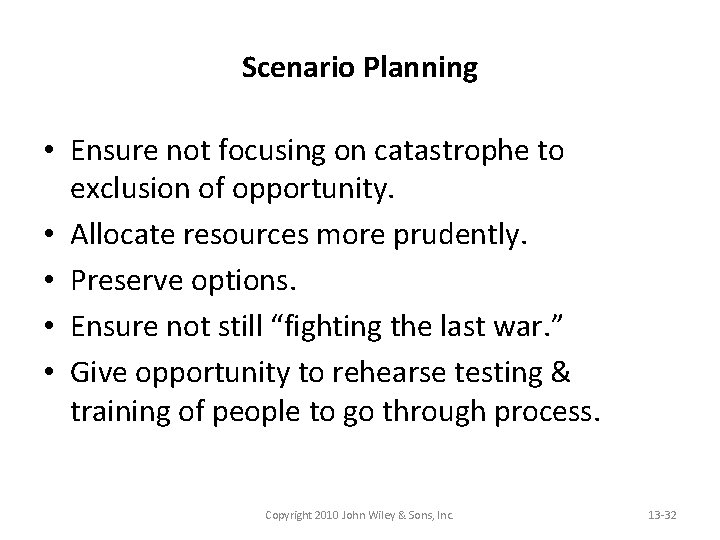 Scenario Planning

• Ensure not focusing on catastrophe to exclusion of opportunity.
• Allocate resources more prudently.
• Preserve options.
• Ensure not still “fighting the last war.”
• Give opportunity to rehearse testing & training of people to go through process.

Copyright 2010 John Wiley & Sons, Inc.

13-32